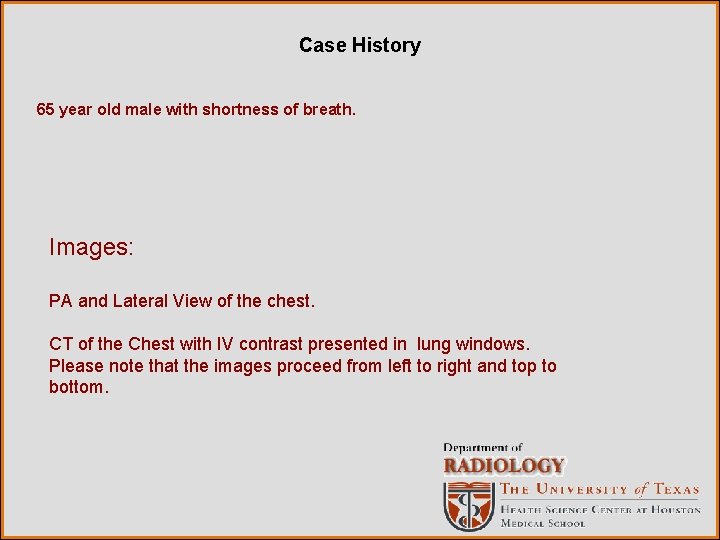 Case History

65 year old male with shortness of breath.

Images:

PA and Lateral View of the chest.

CT of the Chest with IV contrast presented in lung windows. Please note that the images proceed from left to right and top to bottom.

Department of
RADIOLOGY
THE UNIVERSITY of TEXAS
HEALTH SCIENCE CENTER AT HOUSTON
MEDICAL SCHOOL